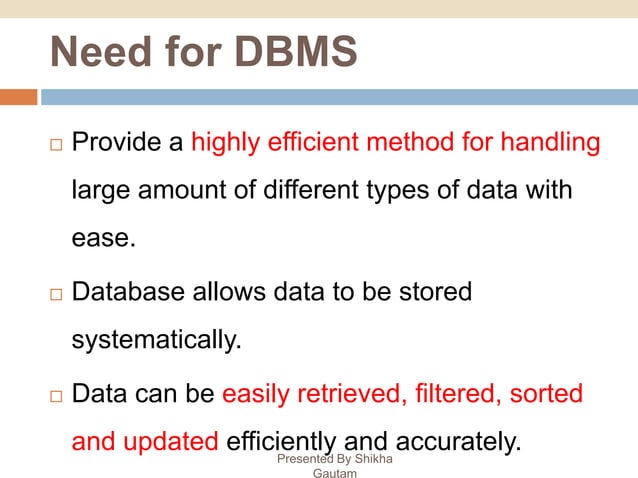 Need for DBMS

□ Provide a highly efficient method for handling large amount of different types of data with ease.

□ Database allows data to be stored systematically.

□ Data can be easily retrieved, filtered, sorted and updated efficiently and accurately.

Presented By Shikha Gautam